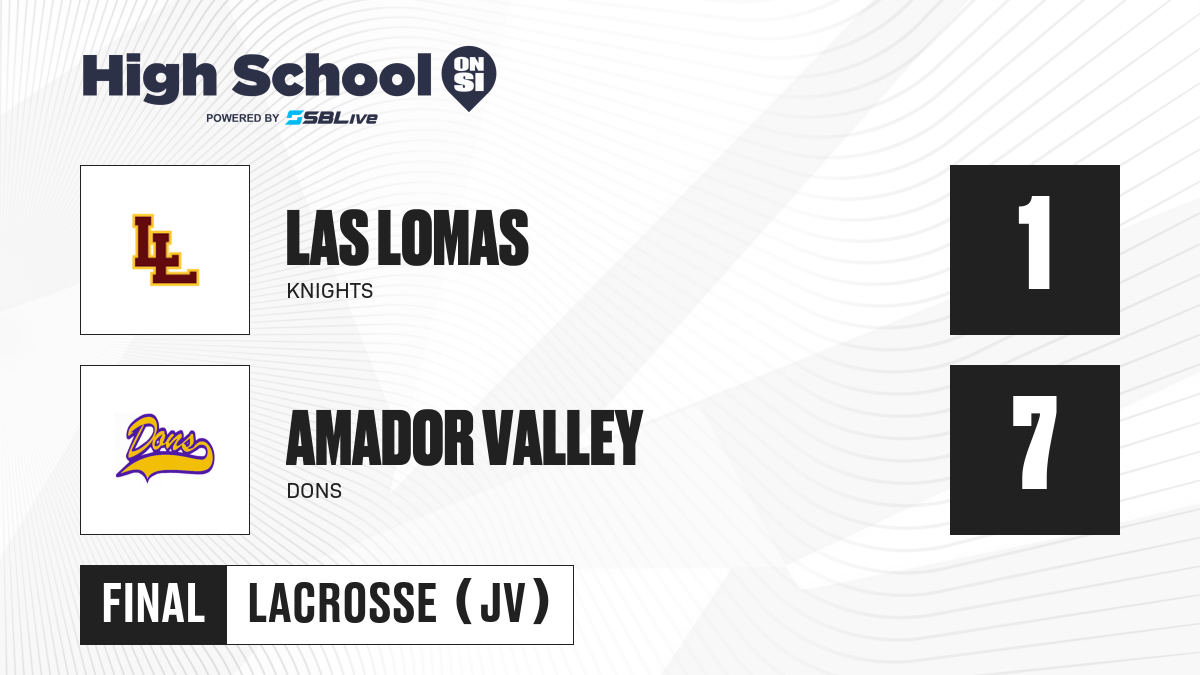 High School ON SI
POWERED BY SBLive

LL

LAS LOMAS
KNIGHTS

1

Dons

AMADOR VALLEY
DONS

7

FINAL LACROSSE (JV)